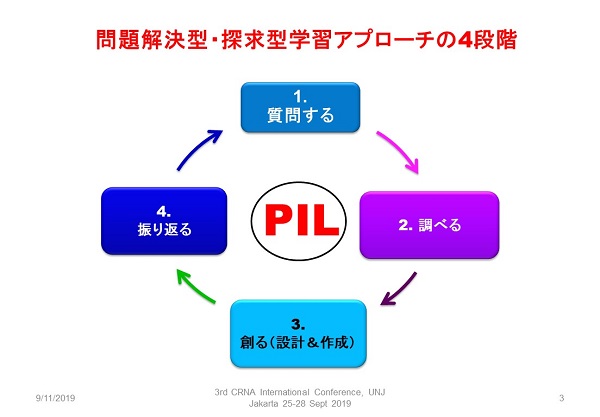 問題解決型・探求型学習アプローチの4段階

1.
質問する

2. 調べる

3.
創る（設計＆作成）

4.
振り返る

PIL

9/11/2019

3rd CRNA International Conference, UNJ
Jakarta 25-28 Sept 2019

3